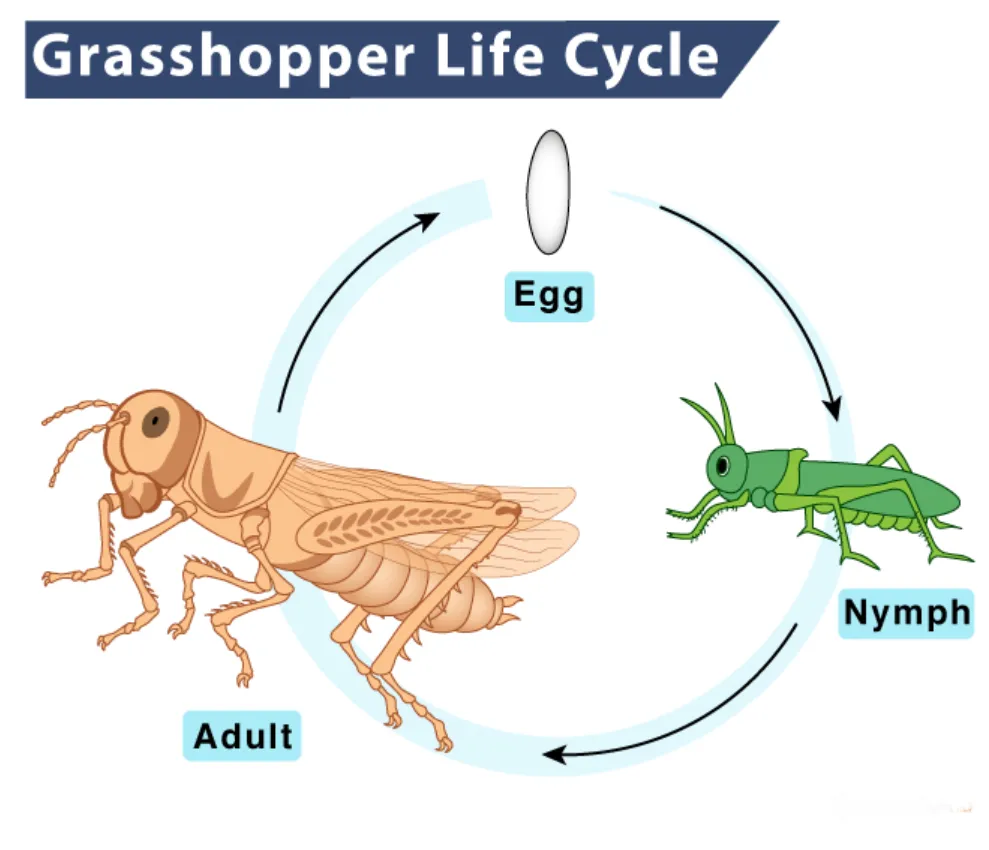 Grasshopper Life Cycle

Egg

Nymph

Adult